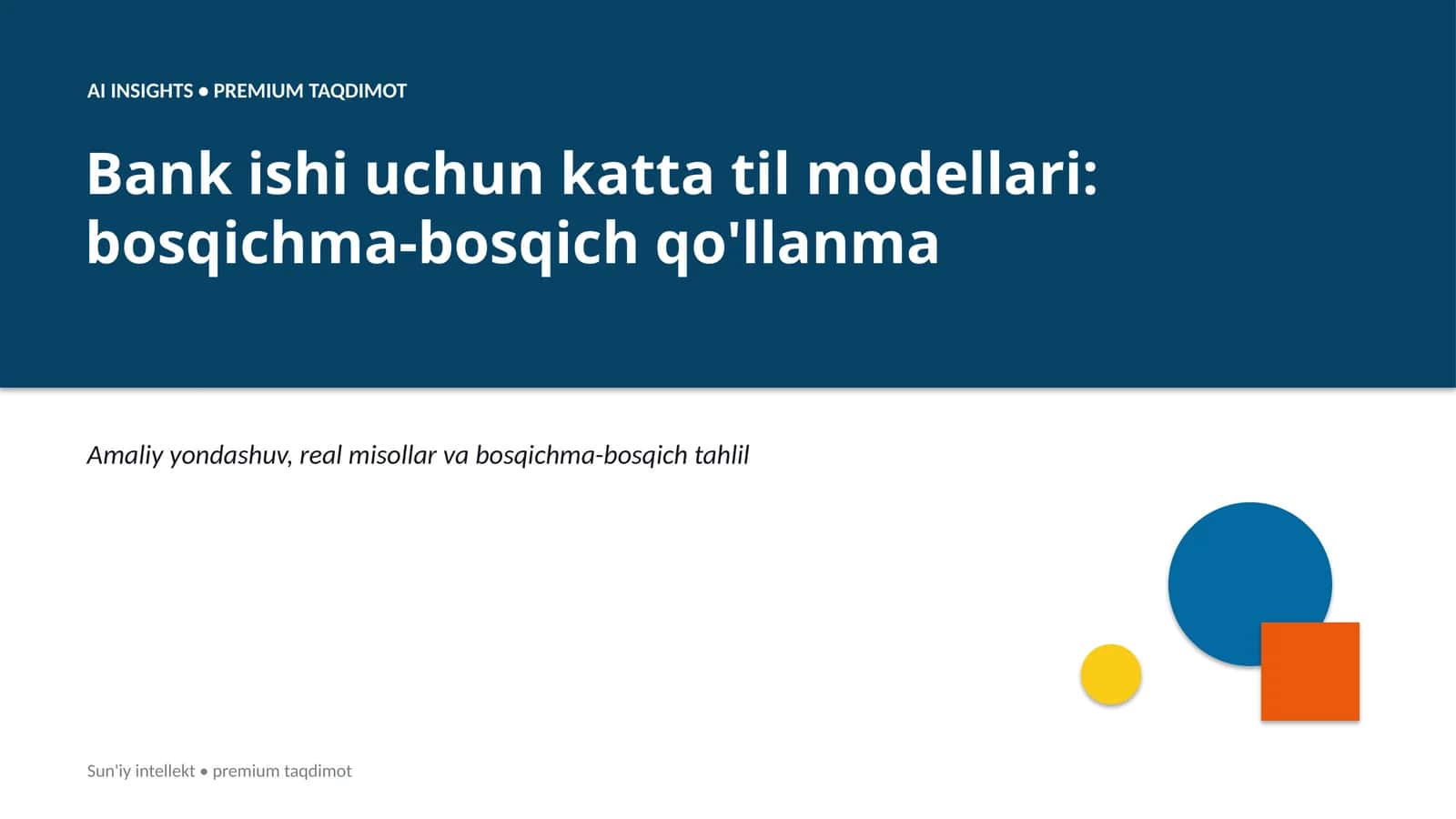 AI INSIGHTS • PREMIUM TAQDIMOT

Bank ishi uchun katta til modellari: bosqichma-bosqich qo'llanma

Amaliy yondashuv, real misollar va bosqichma-bosqich tahlil

Sun'iy intellekt • premium taqdimot